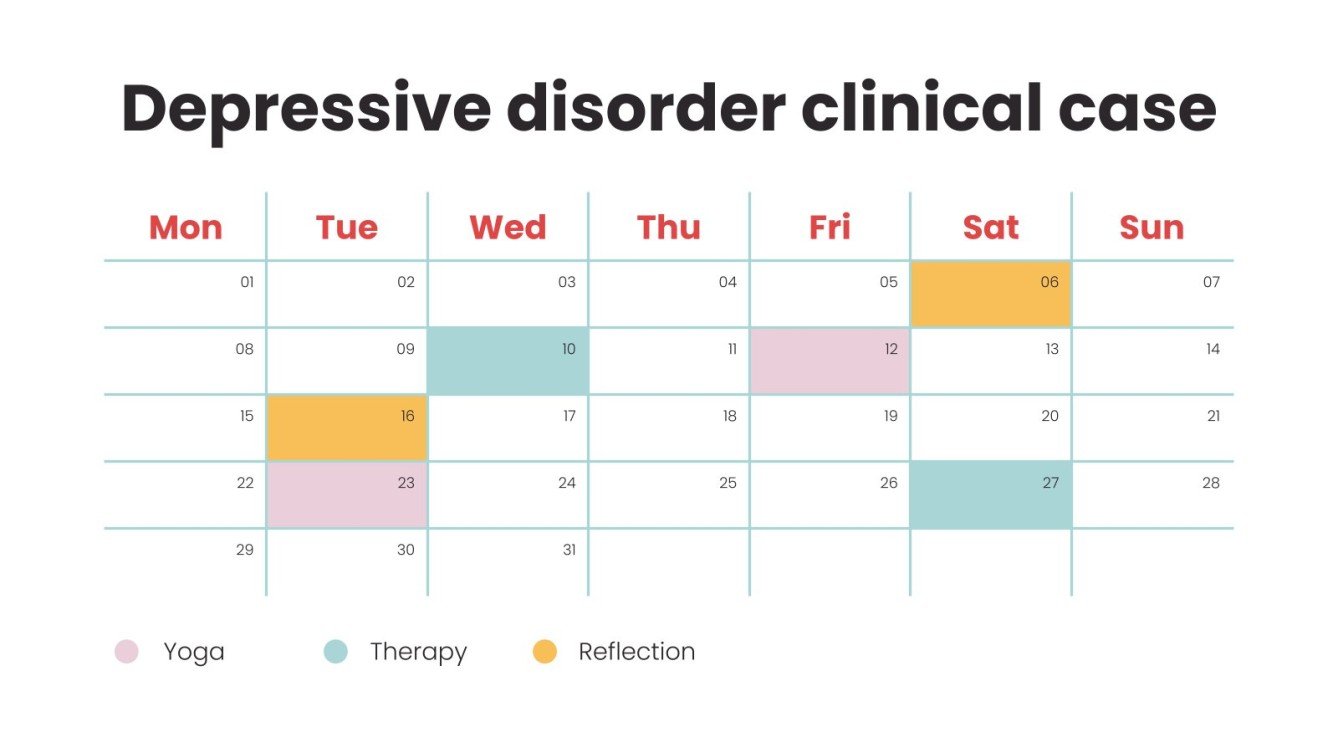 Depressive disorder clinical case

| Mon | Tue | Wed | Thu | Fri | Sat | Sun |
|---|---|---|---|---|---|---|
| 01 | 02 | 03 | 04 | 05 | 06 | 07 |
| 08 | 09 | 10 | 11 | 12 | 13 | 14 |
| 15 | 16 | 17 | 18 | 19 | 20 | 21 |
| 22 | 23 | 24 | 25 | 26 | 27 | 28 |
| 29 | 30 | 31 | | | | |

Yoga
Therapy
Reflection